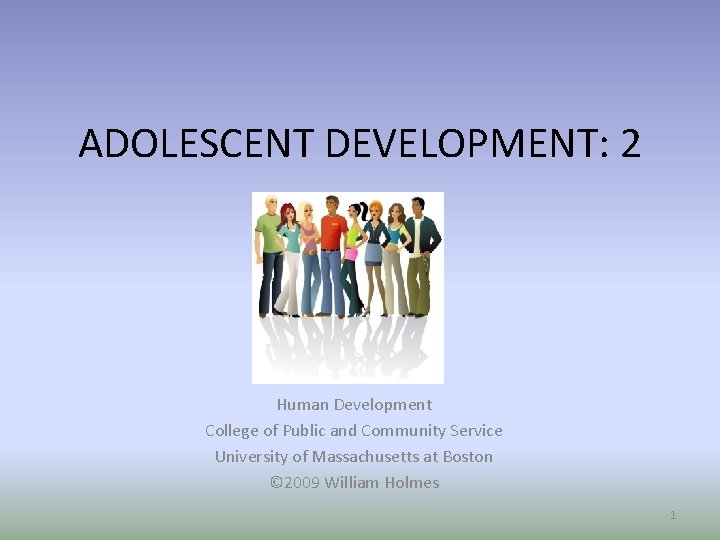 ADOLESCENT DEVELOPMENT: 2

Human Development
College of Public and Community Service
University of Massachusetts at Boston
©2009 William Holmes

1